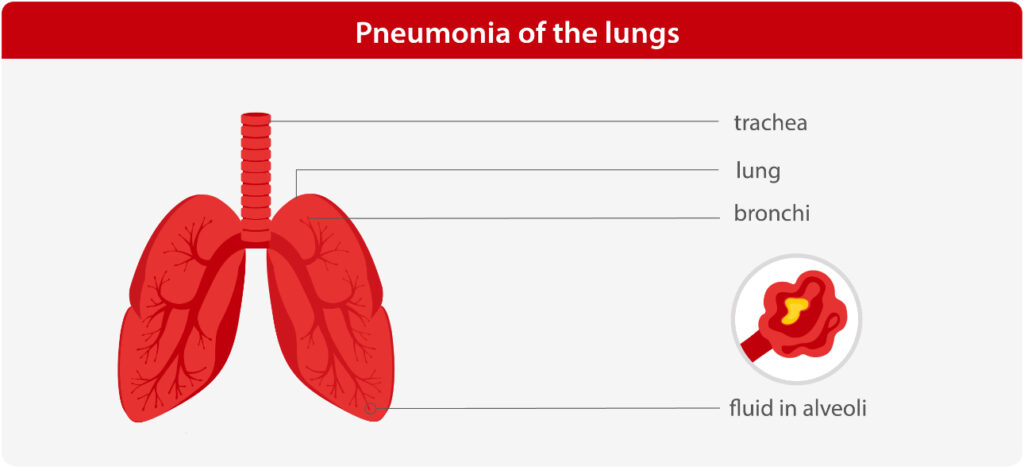 Pneumonia of the lungs

trachea

lung

bronchi

fluid in alveoli